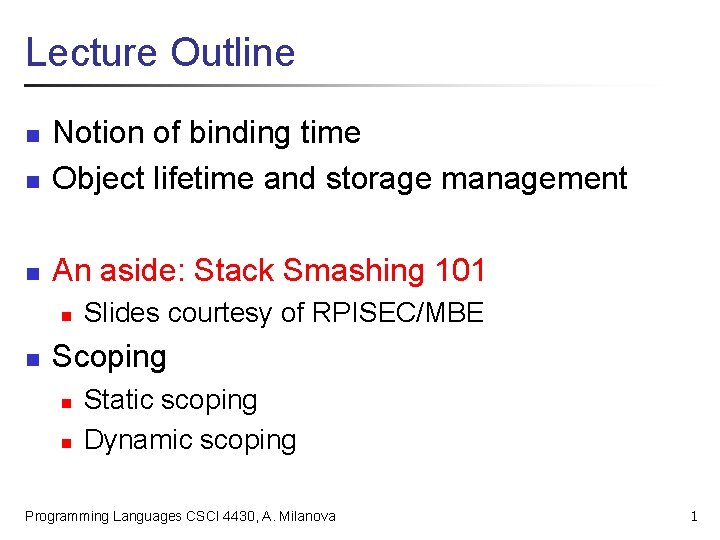 Lecture Outline

- Notion of binding time
- Object lifetime and storage management

- An aside: Stack Smashing 101
  - Slides courtesy of RPISEC/MBE
- Scoping
  - Static scoping
  - Dynamic scoping

Programming Languages CSCI 4430, A. Milanova

1